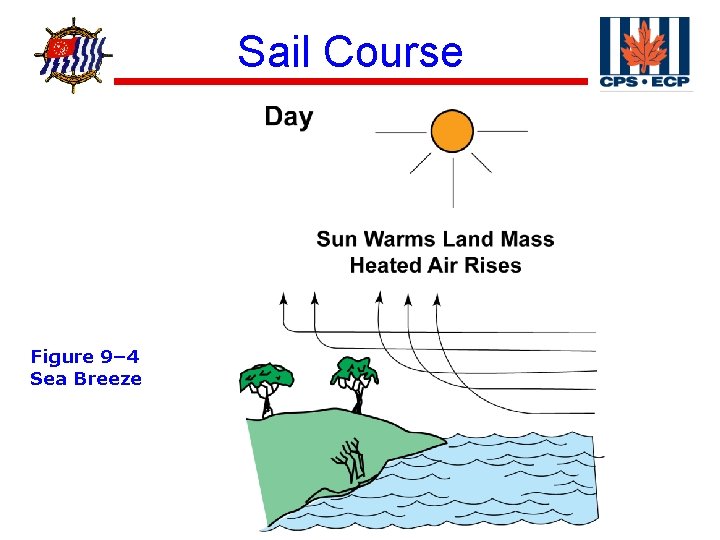 Sail Course

CPS • ECP

Day

Sun Warms Land Mass
Heated Air Rises

Figure 9–4
Sea Breeze